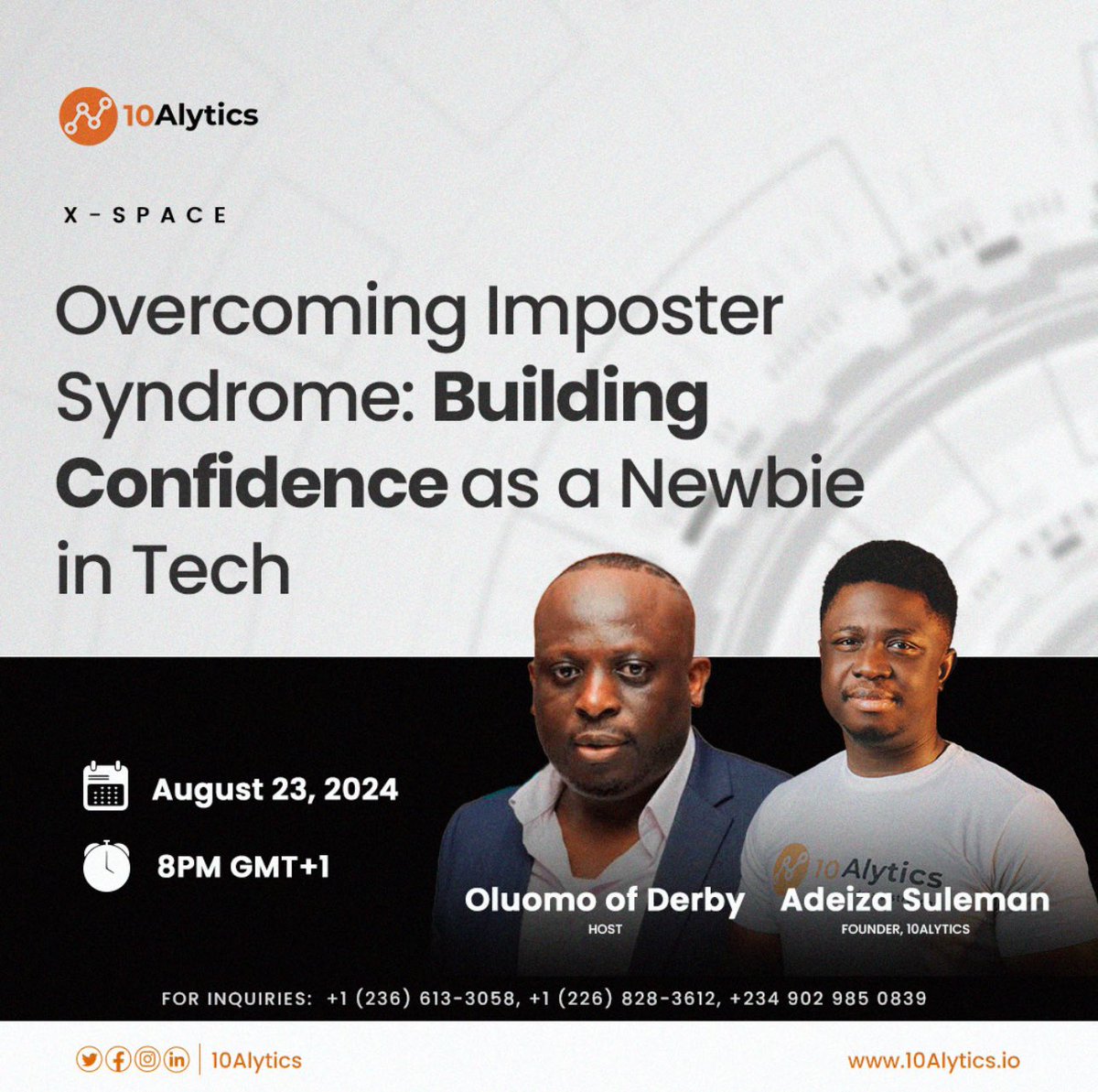 10Alytics

X - SPACE

Overcoming Imposter Syndrome: Building Confidence as a Newbie in Tech

August 23, 2024

8PM GMT+1

10Alytics

Oluomo of Derby
HOST

Adeiza Suleman
FOUNDER, 10ALYTICS

FOR INQUIRIES: +1 (236) 613-3058, +1 (226) 828-3612, +234 902 985 0839

10Alytics

www.10Alytics.io